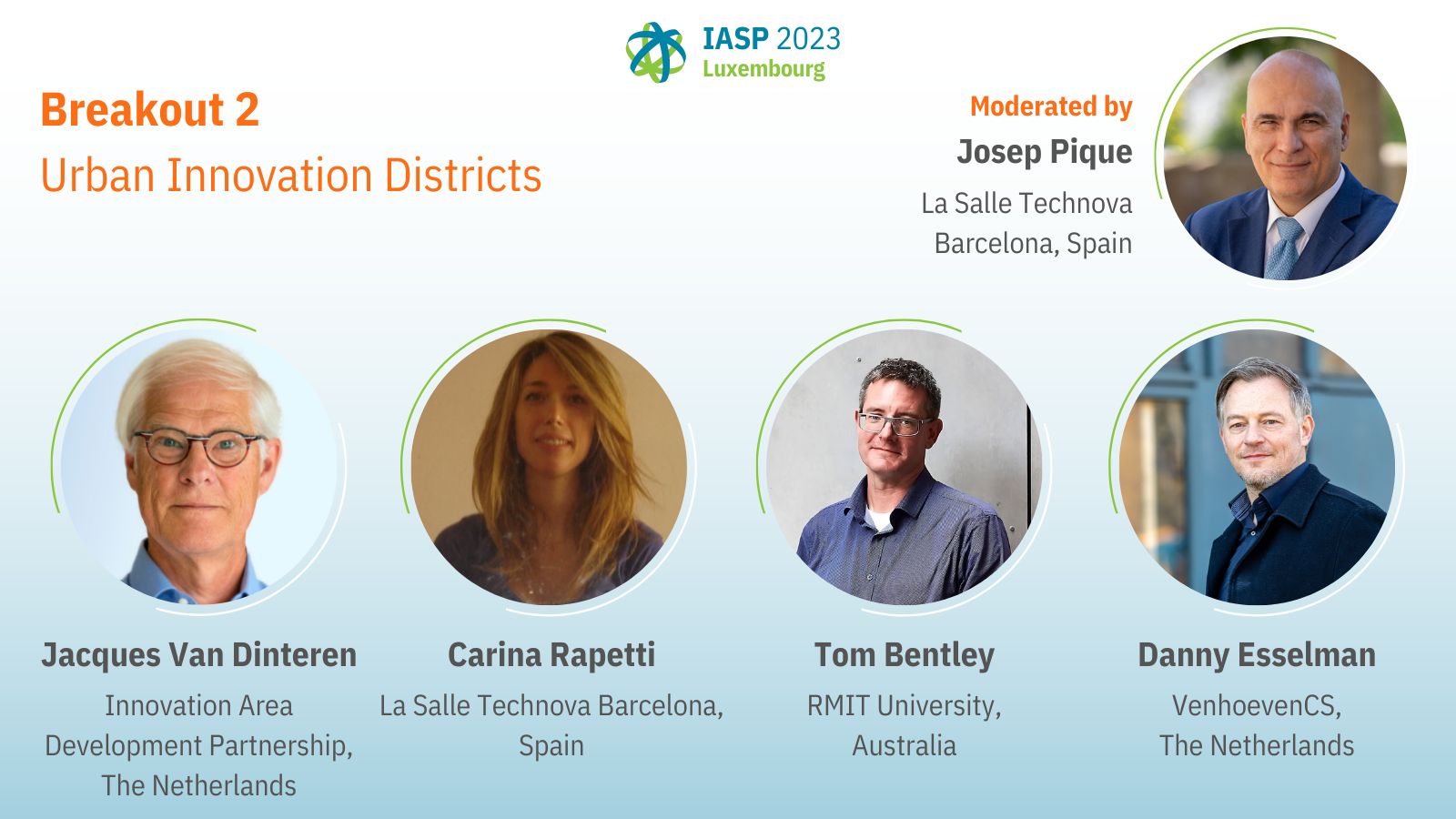 IASP 2023
Luxembourg

Breakout 2
Urban Innovation Districts

Moderated by
Josep Pique
La Salle Technova
Barcelona, Spain

Jacques Van Dinteren
Innovation Area Development Partnership, The Netherlands

Carina Rapetti
La Salle Technova Barcelona, Spain

Tom Bentley
RMIT University, Australia

Danny Esselman
VenhoevenCS, The Netherlands